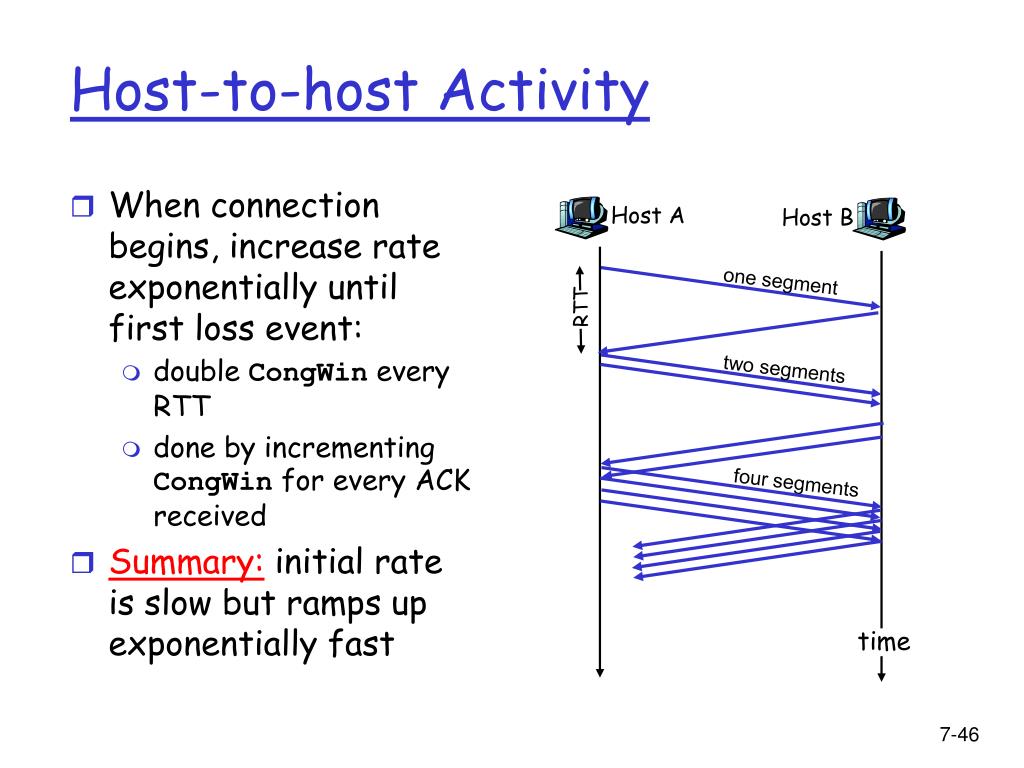 Host-to-host Activity

When connection begins, increase rate exponentially until first loss event:

double CongWin every RTT

done by incrementing CongWin for every ACK received

Summary: initial rate is slow but ramps up exponentially fast

Host A

Host B

RTT

one segment

two segments

four segments

time

7-46